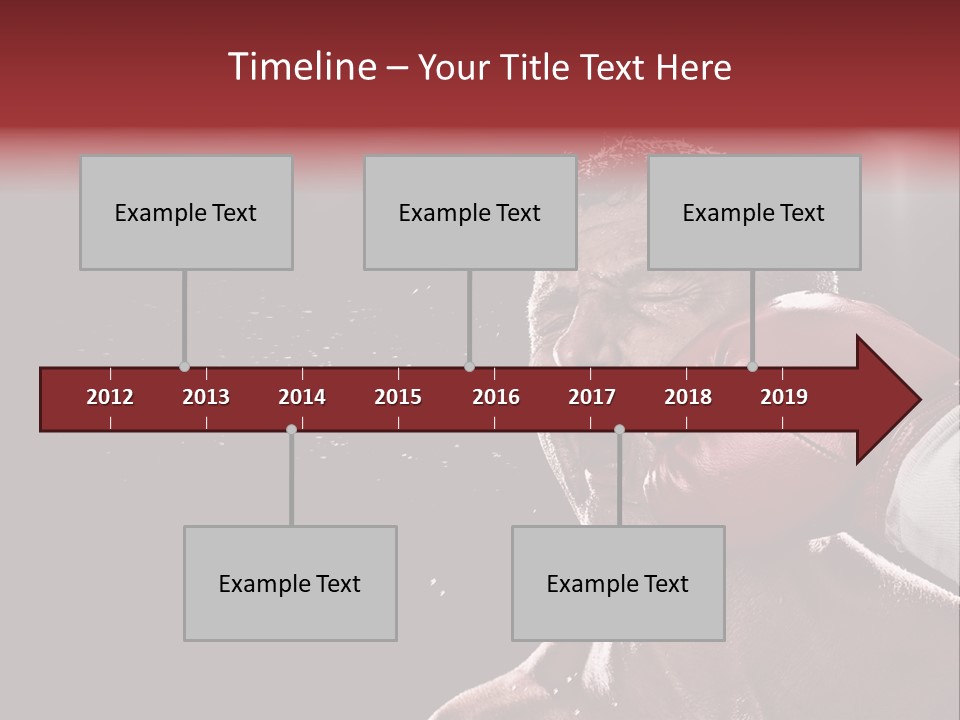 Timeline – Your Title Text Here

Example Text

Example Text

Example Text

2012 2013 2014 2015 2016 2017 2018 2019

Example Text

Example Text